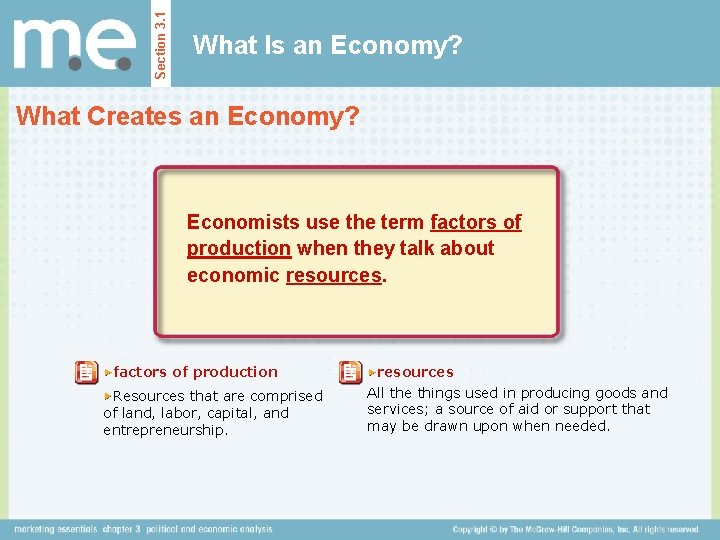 m.e.

Section 3.1

What Is an Economy?

What Creates an Economy?

Economists use the term factors of production when they talk about economic resources.

factors of production

Resources that are comprised of land, labor, capital, and entrepreneurship.

resources

All the things used in producing goods and services; a source of aid or support that may be drawn upon when needed.

marketing essentials chapter 3 political and economic analysis

Copyright © by The McGraw-Hill Companies, Inc. All rights reserved.